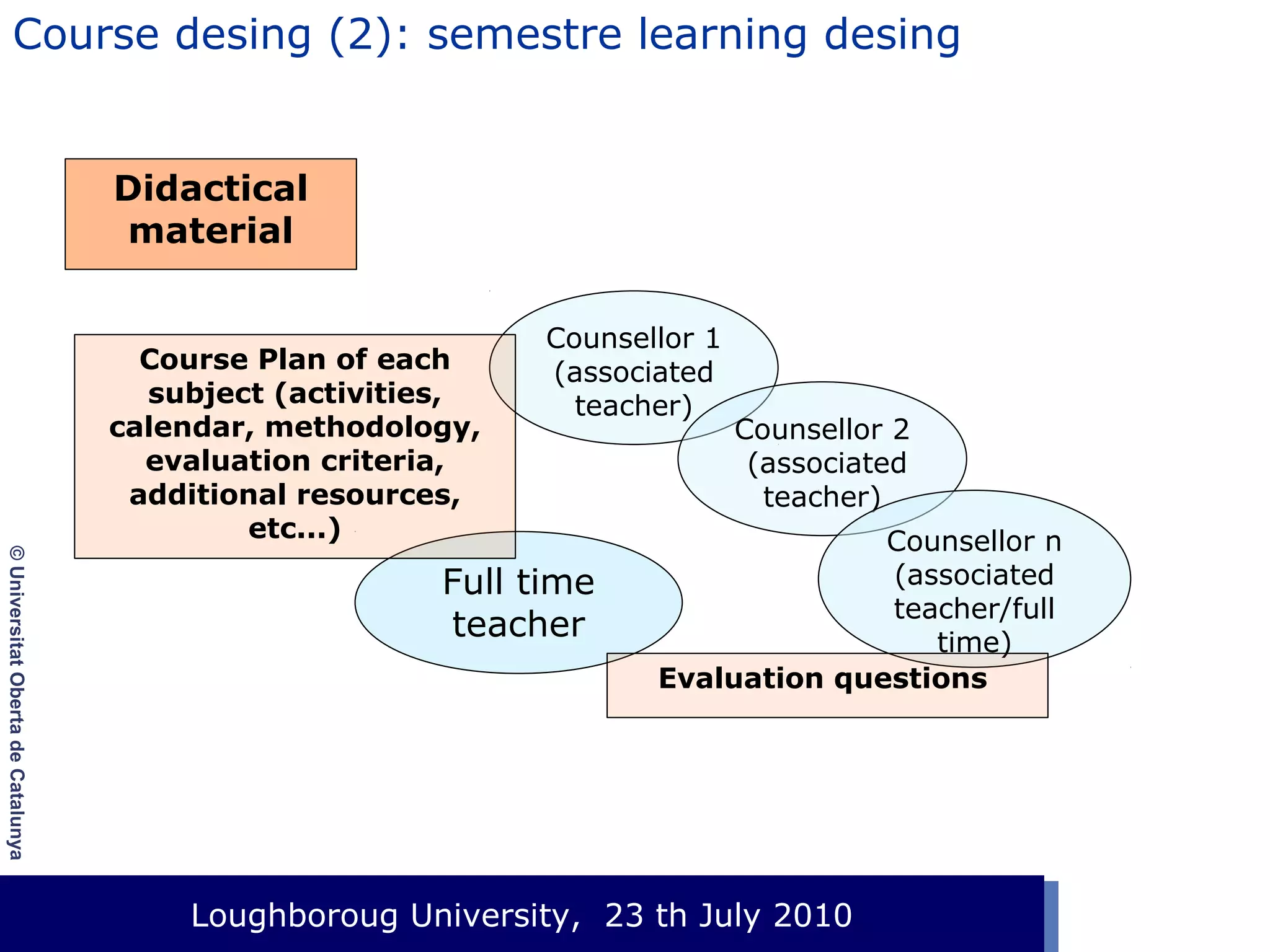 Course desing (2): semestre learning desing

Didactical material

Course Plan of each subject (activities, calendar, methodology, evaluation criteria, additional resources, etc...)

Counsellor 1 (associated teacher)

Counsellor 2 (associated teacher)

Counsellor n (associated teacher/full time)

Full time teacher

Evaluation questions

© Universitat Oberta de Catalunya

Loughboroug University, 23 th July 2010